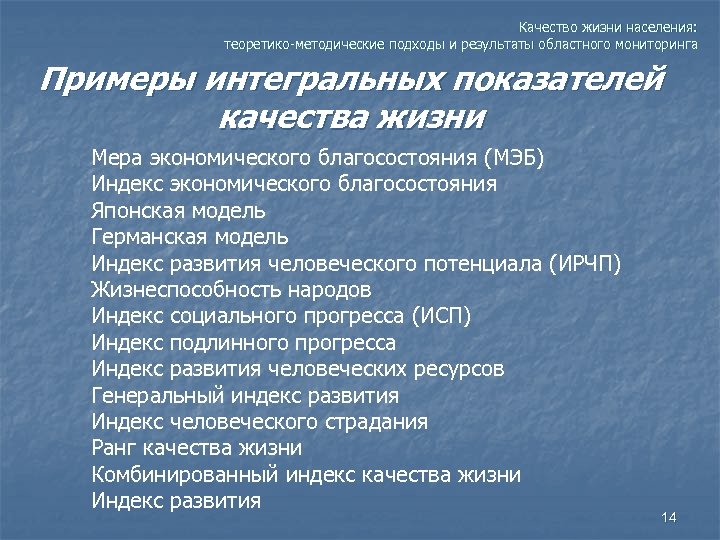 Качество жизни населения:
теоретико-методические подходы и результаты областного мониторинга

Примеры интегральных показателей качества жизни

Мера экономического благосостояния (МЭБ)
Индекс экономического благосостояния
Японская модель
Германская модель
Индекс развития человеческого потенциала (ИРЧП)
Жизнеспособность народов
Индекс социального прогресса (ИСП)
Индекс подлинного прогресса
Индекс развития человеческих ресурсов
Генеральный индекс развития
Индекс человеческого страдания
Ранг качества жизни
Комбинированный индекс качества жизни
Индекс развития

14